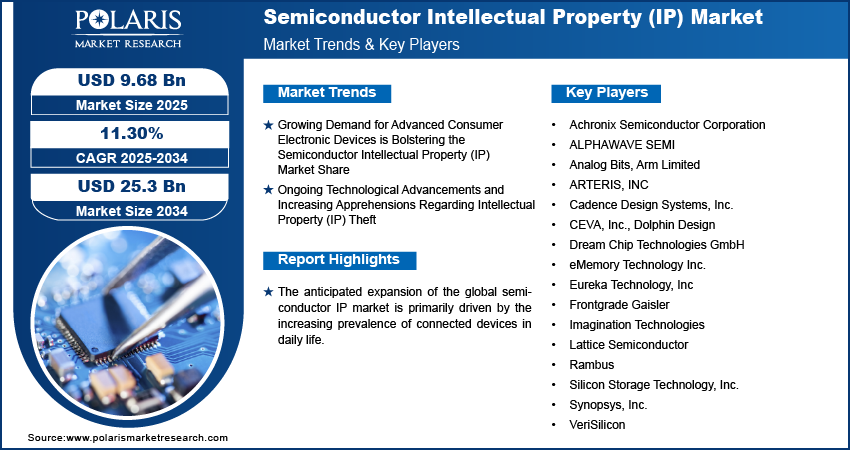 POLARIS
MARKET RESEARCH

Semiconductor Intellectual Property (IP) Market
Market Trends & Key Players

USD 9.68 Bn
Market Size 2025

11.30%
CAGR 2025-2034

USD 25.3 Bn
Market Size 2034

Market Trends

★ Growing Demand for Advanced Consumer Electronic Devices is Bolstering the Semiconductor Intellectual Property (IP) Market Share

★ Ongoing Technological Advancements and Increasing Apprehensions Regarding Intellectual Property (IP) Theft

Report Highlights

★ The anticipated expansion of the global semiconductor IP market is primarily driven by the increasing prevalence of connected devices in daily life.

Key Players

• Achronix Semiconductor Corporation
• ALPHAWAVE SEMI
• Analog Bits, Arm Limited
• ARTERIS, INC
• Cadence Design Systems, Inc.
• CEVA, Inc., Dolphin Design
• Dream Chip Technologies GmbH
• eMemory Technology Inc.
• Eureka Technology, Inc
• Frontgrade Gaisler
• Imagination Technologies
• Lattice Semiconductor
• Rambus
• Silicon Storage Technology, Inc.
• Synopsys, Inc.
• VeriSilicon

Source:www.polarismarketresearch.com